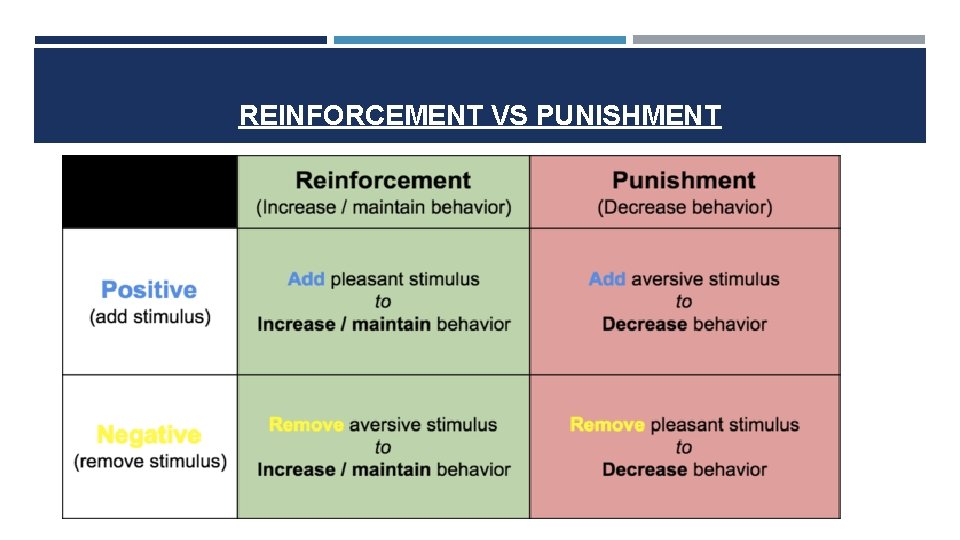 REINFORCEMENT VS PUNISHMENT

| | Reinforcement (Increase / maintain behavior) | Punishment (Decrease behavior) |
|---|---|---|
| Positive (add stimulus) | Add pleasant stimulus to Increase / maintain behavior | Add aversive stimulus to Decrease behavior |
| Negative (remove stimulus) | Remove aversive stimulus to Increase / maintain behavior | Remove pleasant stimulus to Decrease behavior |